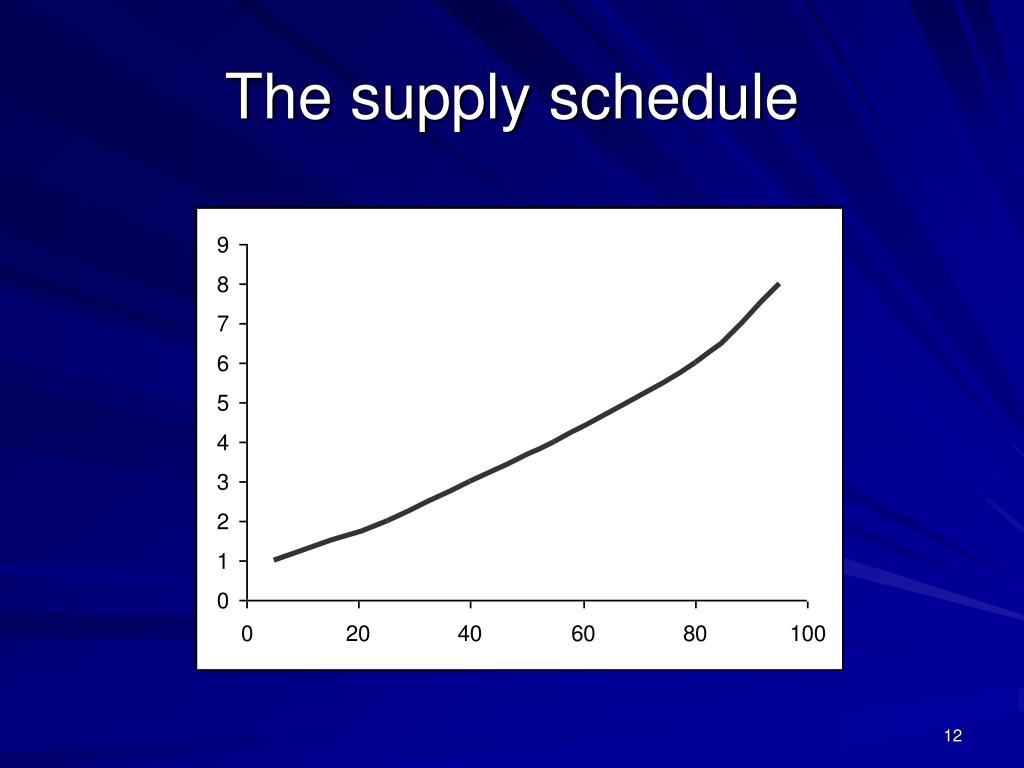 The supply schedule

9
8
7
6
5
4
3
2
1
0

0 20 40 60 80 100

12